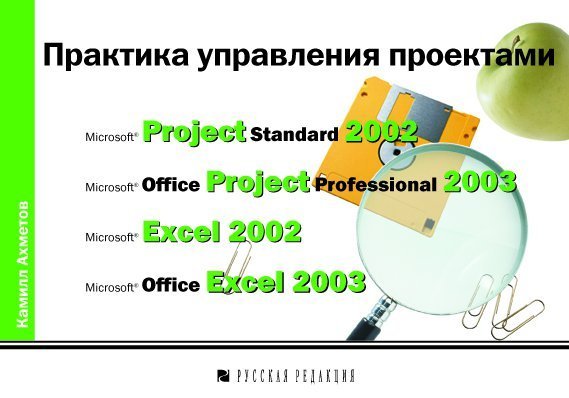 Камилл Ахметов

Практика управления проектами

Microsoft® Project Standard 2002

Microsoft® Office Project Professional 2003

Microsoft® Excel 2002

Microsoft® Office Excel 2003

РУССКАЯ РЕДАКЦИЯ